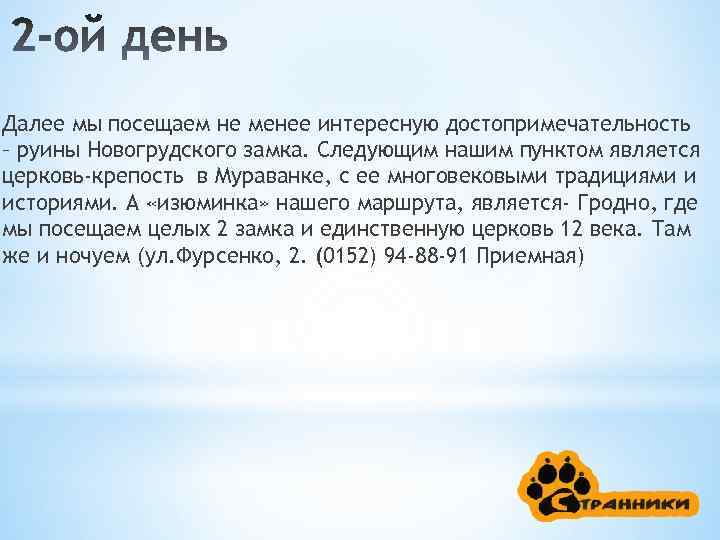 2-ой день

Далее мы посещаем не менее интересную достопримечательность – руины Новогрудского замка. Следующим нашим пунктом является церковь-крепость в Мураванке, с ее многовековыми традициями и историями. А «изюминка» нашего маршрута, является- Гродно, где мы посещаем целых 2 замка и единственную церковь 12 века. Там же и ночуем (ул.Фурсенко, 2. (0152) 94-88-91 Приемная)

Странники